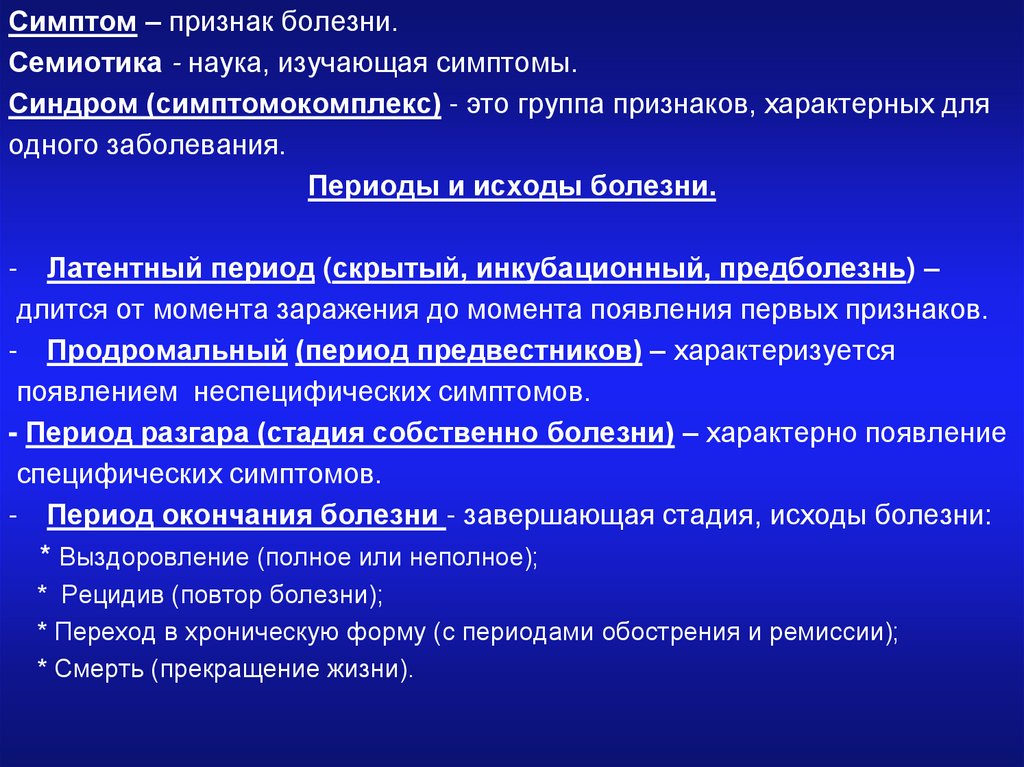 Симптом – признак болезни.
Семиотика - наука, изучающая симптомы.
Синдром (симптомокомплекс) - это группа признаков, характерных для одного заболевания.

Периоды и исходы болезни.

- Латентный период (скрытый, инкубационный, предболезнь) – длится от момента заражения до момента появления первых признаков.
- Продромальный (период предвестников) – характеризуется появлением неспецифических симптомов.
- Период разгара (стадия собственно болезни) – характерно появление специфических симптомов.
- Период окончания болезни - завершающая стадия, исходы болезни:
* Выздоровление (полное или неполное);
* Рецидив (повтор болезни);
* Переход в хроническую форму (с периодами обострения и ремиссии);
* Смерть (прекращение жизни).